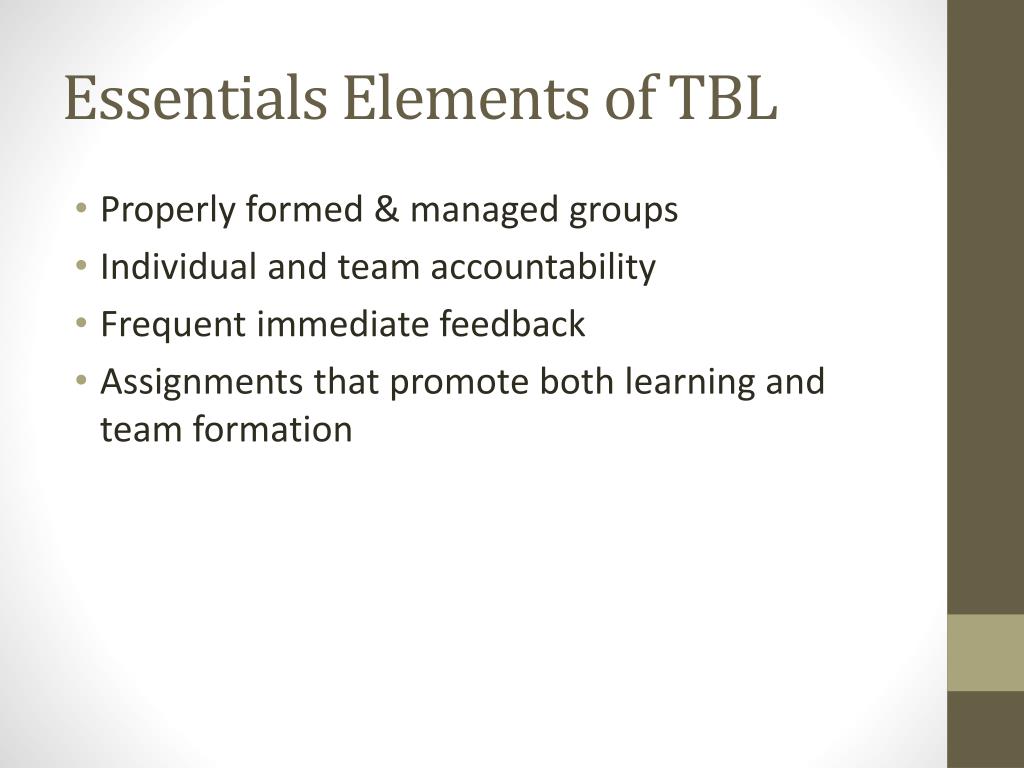 Essentials Elements of TBL

• Properly formed & managed groups
• Individual and team accountability
• Frequent immediate feedback
• Assignments that promote both learning and team formation